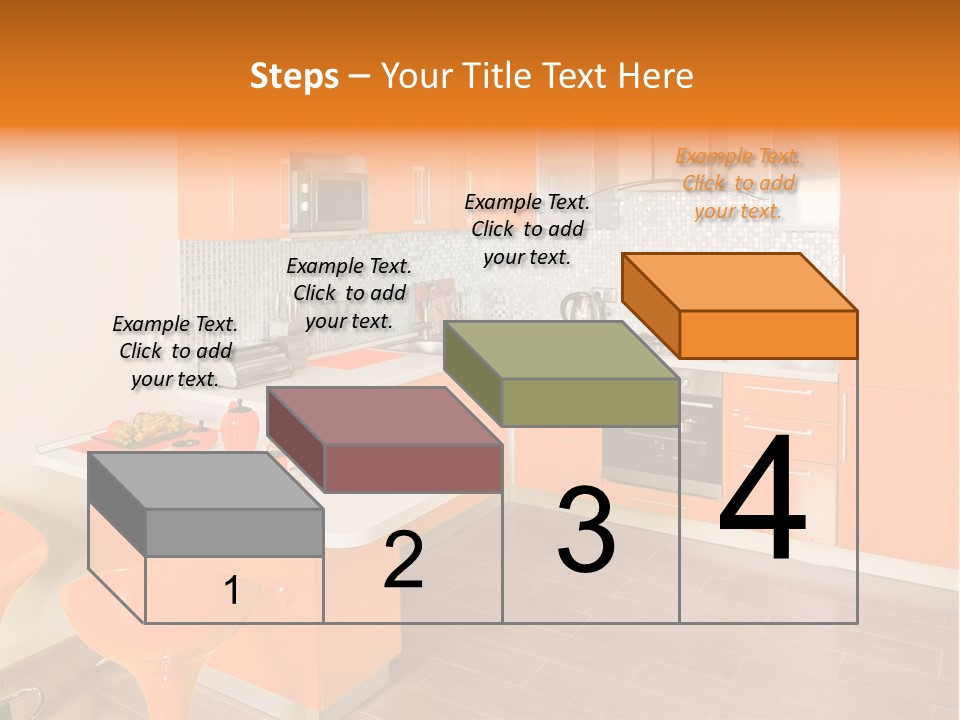 Steps – Your Title Text Here

Example Text. Click to add your text.

Example Text. Click to add your text.

Example Text. Click to add your text.

Example Text. Click to add your text.

1

2

3

4